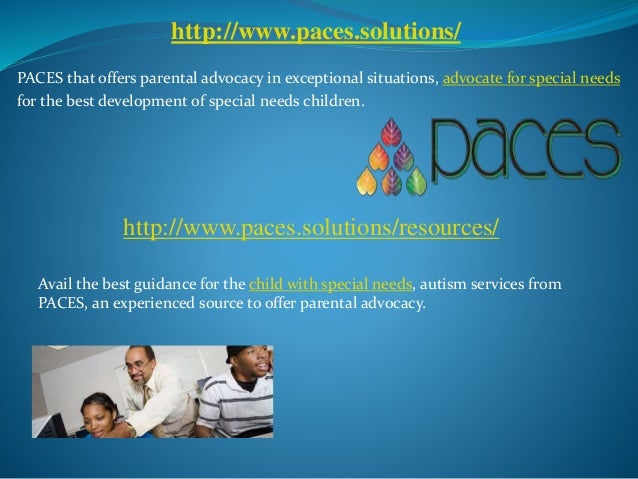 http://www.paces.solutions/

PACES that offers parental advocacy in exceptional situations, advocate for special needs for the best development of special needs children.

PACES

http://www.paces.solutions/resources/

Avail the best guidance for the child with special needs, autism services from PACES, an experienced source to offer parental advocacy.